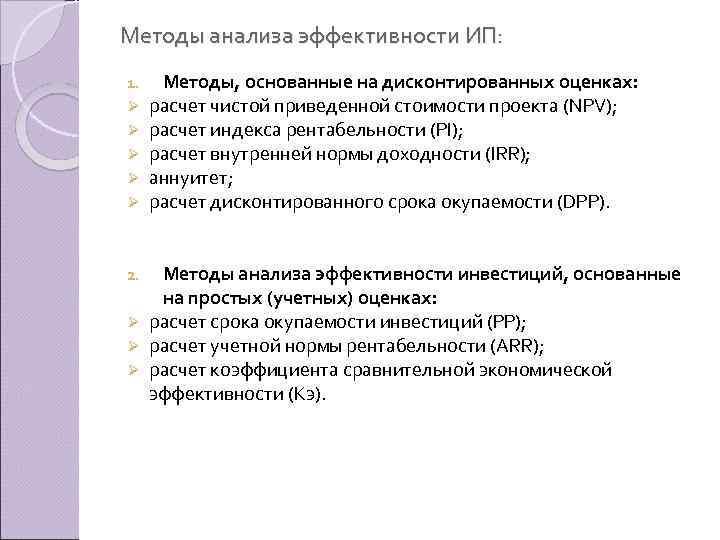 Методы анализа эффективности ИП:

1. Методы, основанные на дисконтированных оценках:
➢ расчет чистой приведенной стоимости проекта (NPV);
➢ расчет индекса рентабельности (PI);
➢ расчет внутренней нормы доходности (IRR);
➢ аннуитет;
➢ расчет дисконтированного срока окупаемости (DPP).

2. Методы анализа эффективности инвестиций, основанные на простых (учетных) оценках:
➢ расчет срока окупаемости инвестиций (PP);
➢ расчет учетной нормы рентабельности (ARR);
➢ расчет коэффициента сравнительной экономической эффективности (Кэ).